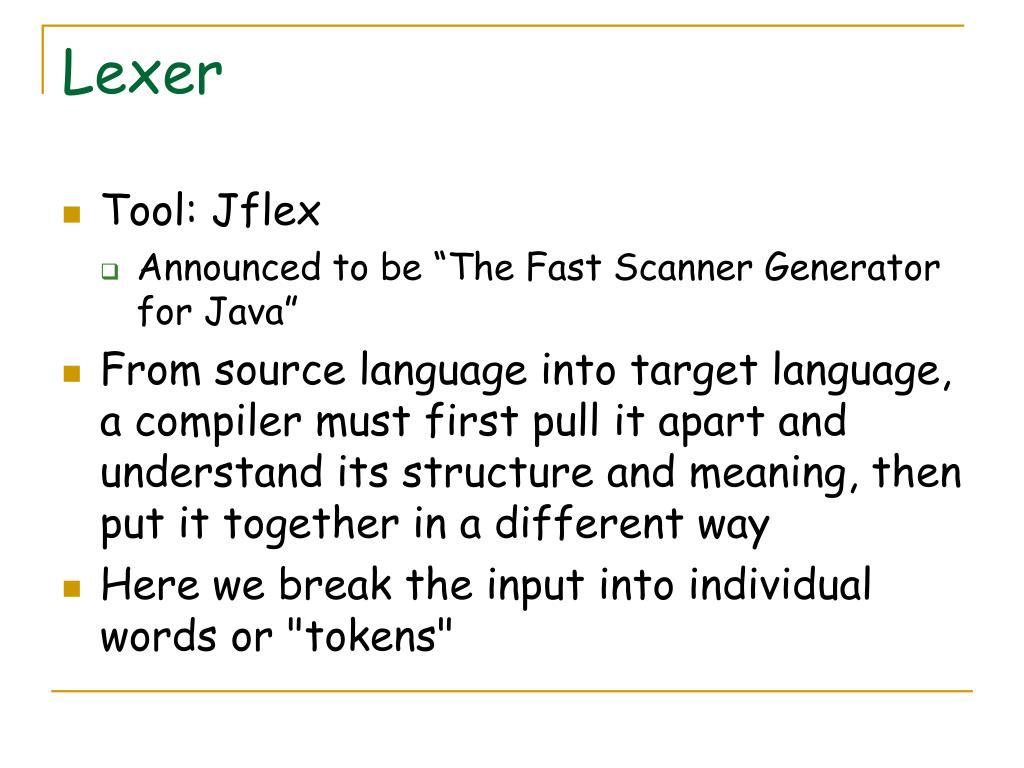 Lexer

Tool: Jflex

Announced to be “The Fast Scanner Generator for Java”

From source language into target language, a compiler must first pull it apart and understand its structure and meaning, then put it together in a different way

Here we break the input into individual words or "tokens"